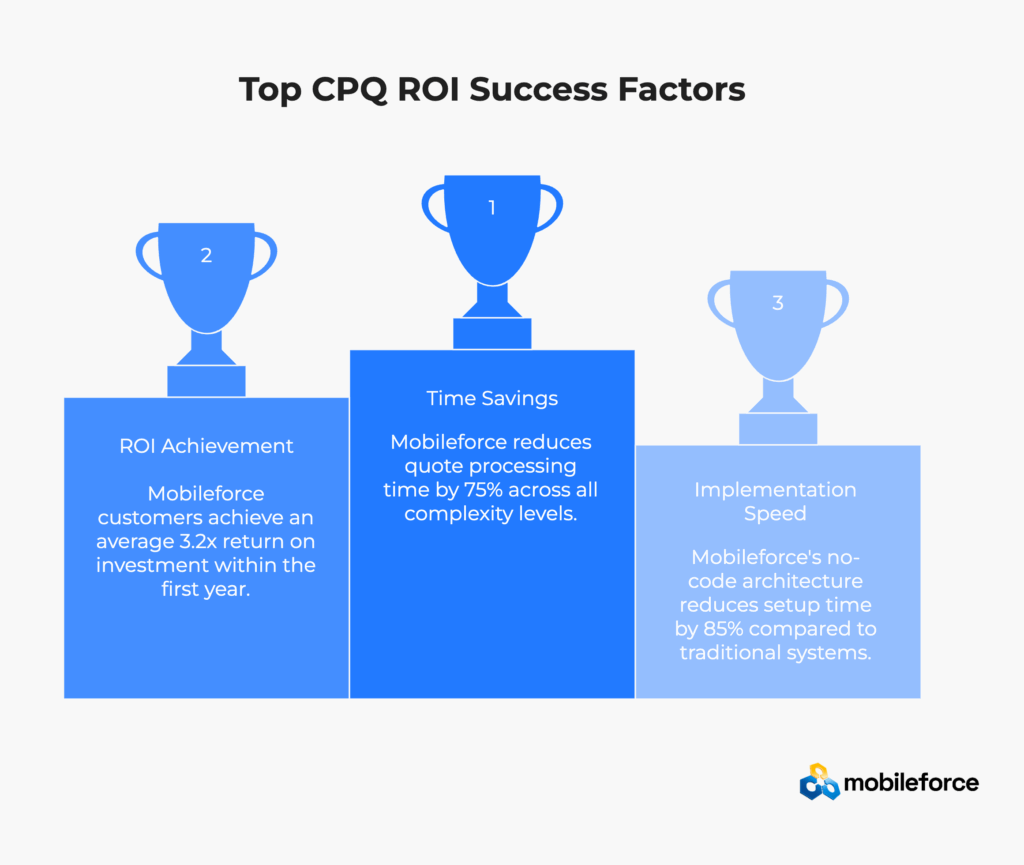 Top CPQ ROI Success Factors

2

ROI Achievement

Mobileforce customers achieve an average 3.2x return on investment within the first year.

1

Time Savings

Mobileforce reduces quote processing time by 75% across all complexity levels.

3

Implementation Speed

Mobileforce's no-code architecture reduces setup time by 85% compared to traditional systems.

mobileforce